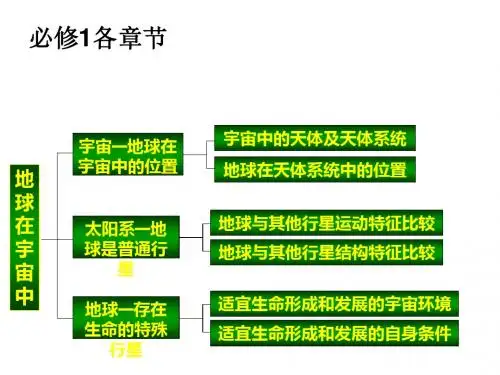 必修1各章节

地球在宇宙中

宇宙—地球在宇宙中的位置

宇宙中的天体及天体系统

地球在天体系统中的位置

太阳系—地球是普通行星

地球与其他行星运动特征比较

地球与其他行星结构特征比较

地球—存在生命的特殊行星

适宜生命形成和发展的宇宙环境

适宜生命形成和发展的自身条件